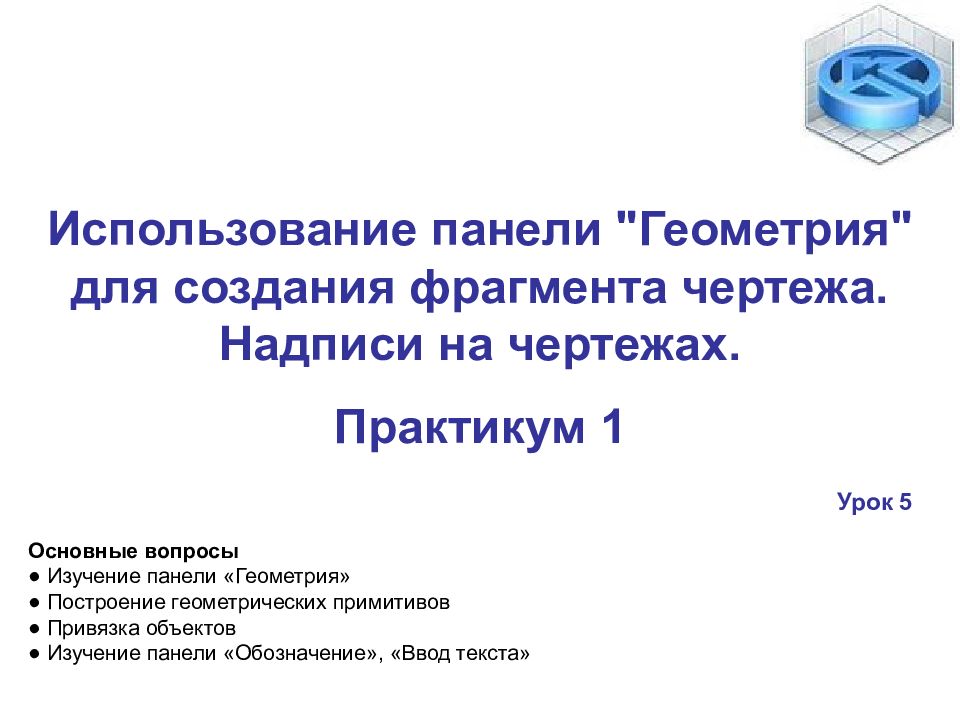 Использование панели "Геометрия" для создания фрагмента чертежа. Надписи на чертежах.

Практикум 1

Урок 5

Основные вопросы
● Изучение панели «Геометрия»
● Построение геометрических примитивов
● Привязка объектов
● Изучение панели «Обозначение», «Ввод текста»